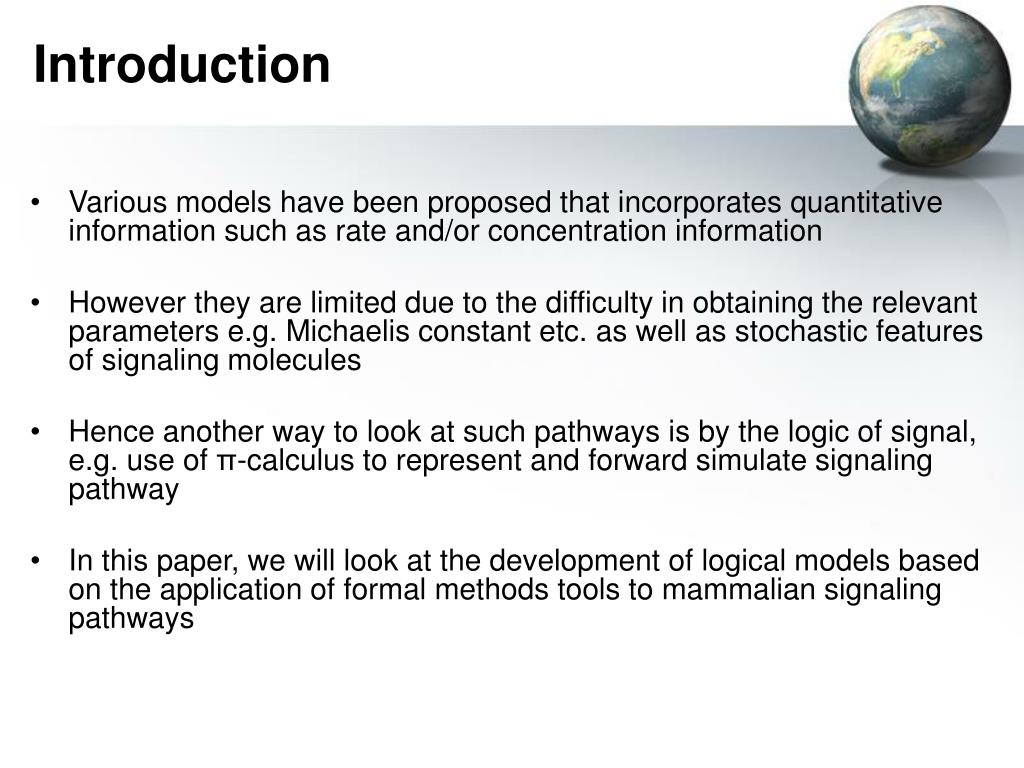 Introduction

• Various models have been proposed that incorporates quantitative information such as rate and/or concentration information

• However they are limited due to the difficulty in obtaining the relevant parameters e.g. Michaelis constant etc. as well as stochastic features of signaling molecules

• Hence another way to look at such pathways is by the logic of signal, e.g. use of π-calculus to represent and forward simulate signaling pathway

• In this paper, we will look at the development of logical models based on the application of formal methods tools to mammalian signaling pathways